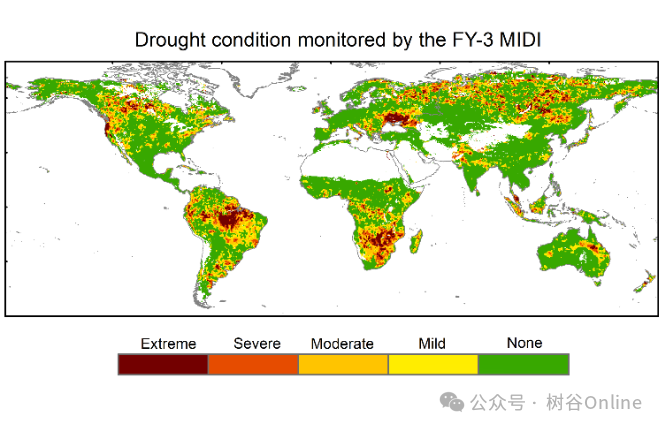 Drought condition monitored by the FY-3 MIDI

Extreme Severe Moderate Mild None

公众号 · 树谷Online